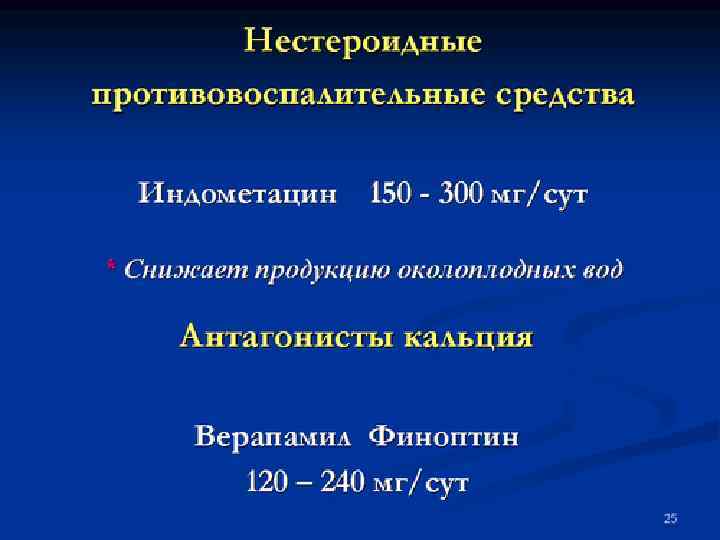 Нестероидные противовоспалительные средства

Индометацин 150 - 300 мг/сут

* Снижает продукцию околоплодных вод

Антагонисты кальция

Верапамил Финоптин
120 – 240 мг/сут

25